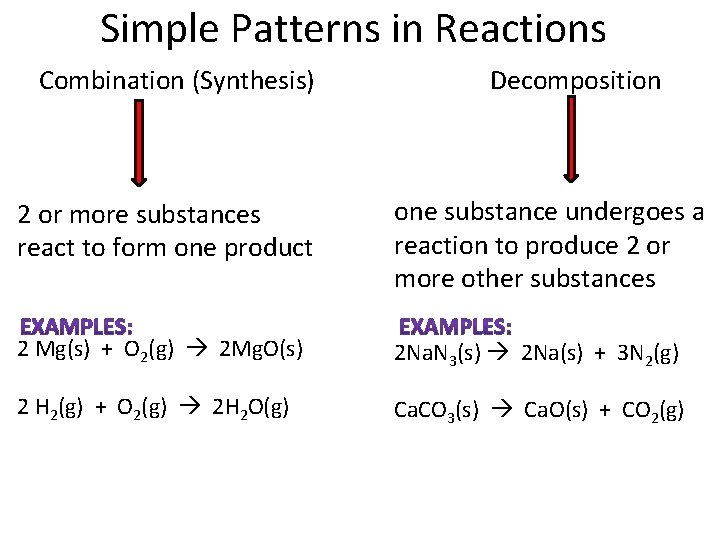 Simple Patterns in Reactions

Combination (Synthesis)

2 or more substances react to form one product

EXAMPLES:

$2\ Mg(s) + O_2(g) \rightarrow 2MgO(s)$

$2\ H_2(g) + O_2(g) \rightarrow 2H_2O(g)$

Decomposition

one substance undergoes a reaction to produce 2 or more other substances

EXAMPLES:

$2NaN_3(s) \rightarrow 2Na(s) + 3N_2(g)$

$CaCO_3(s) \rightarrow CaO(s) + CO_2(g)$